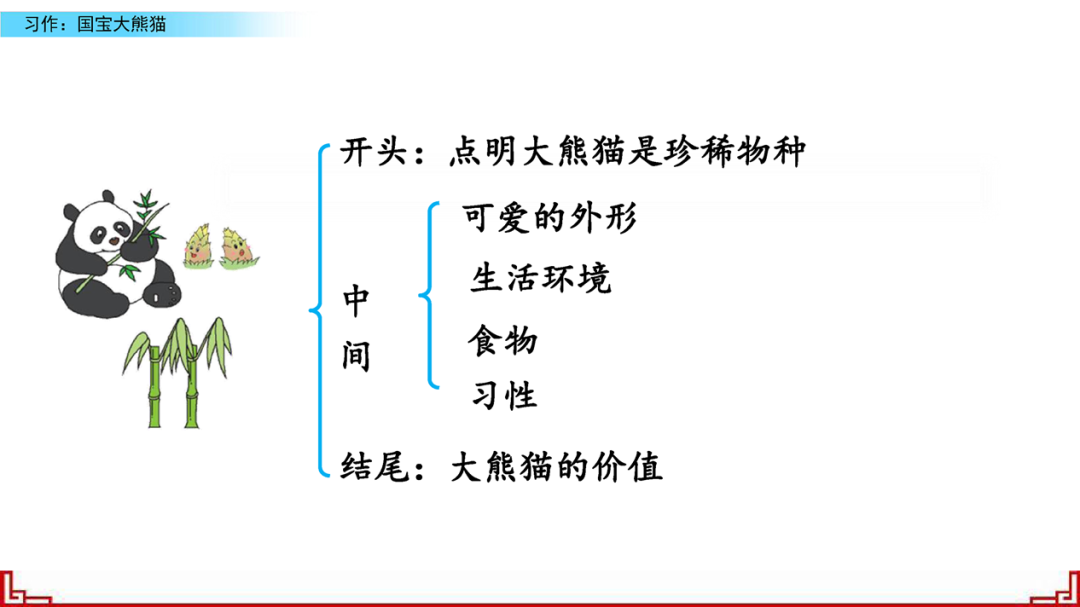 习作：国宝大熊猫

开头：点明大熊猫是珍稀物种

中间

可爱的外形

生活环境

食物

习性

结尾：大熊猫的价值